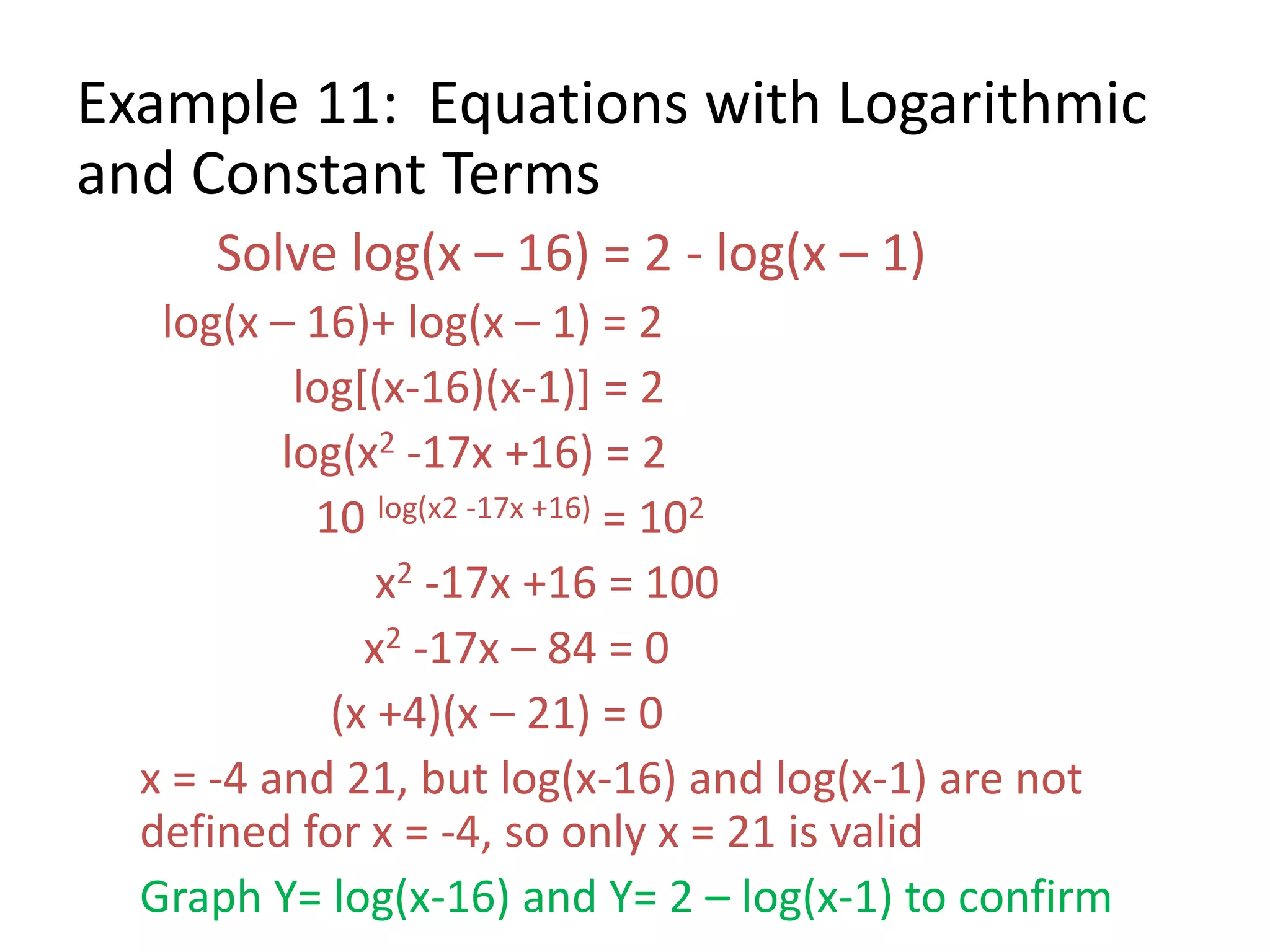 Example 11: Equations with Logarithmic and Constant Terms

Solve $\log(x - 16) = 2 - \log(x - 1)$

$\log(x - 16) + \log(x - 1) = 2$

$\log[(x-16)(x-1)] = 2$

$\log(x^2 - 17x + 16) = 2$

$10^{\log(x2 - 17x + 16)} = 10^2$

$x^2 - 17x + 16 = 100$

$x^2 - 17x - 84 = 0$

$(x + 4)(x - 21) = 0$

x = -4 and 21, but log(x-16) and log(x-1) are not defined for x = -4, so only x = 21 is valid

Graph Y= log(x-16) and Y= 2 – log(x-1) to confirm